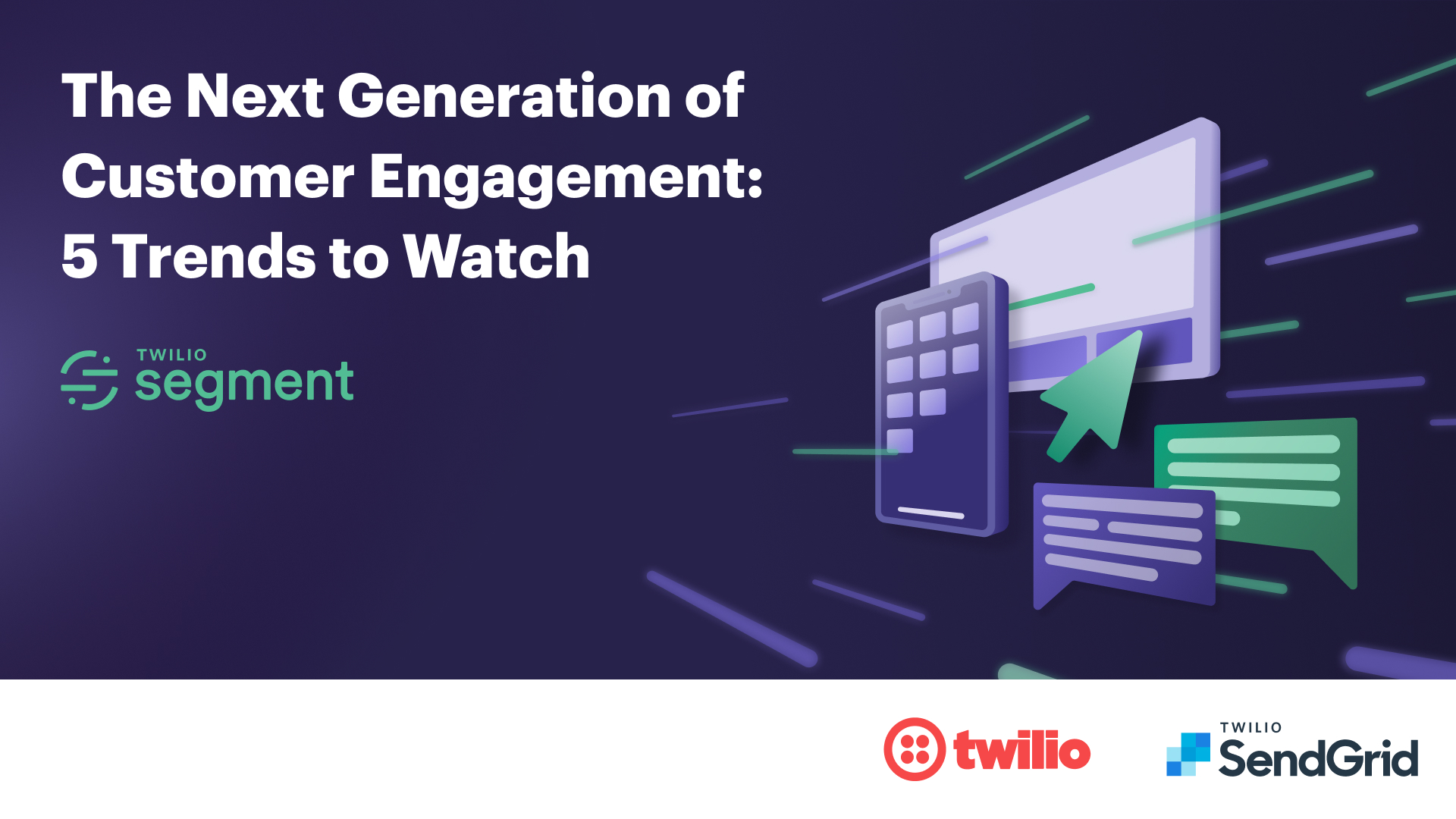 The Next Generation of Customer Engagement: 5 Trends to Watch

TWILIO segment

twilio

TWILIO SendGrid